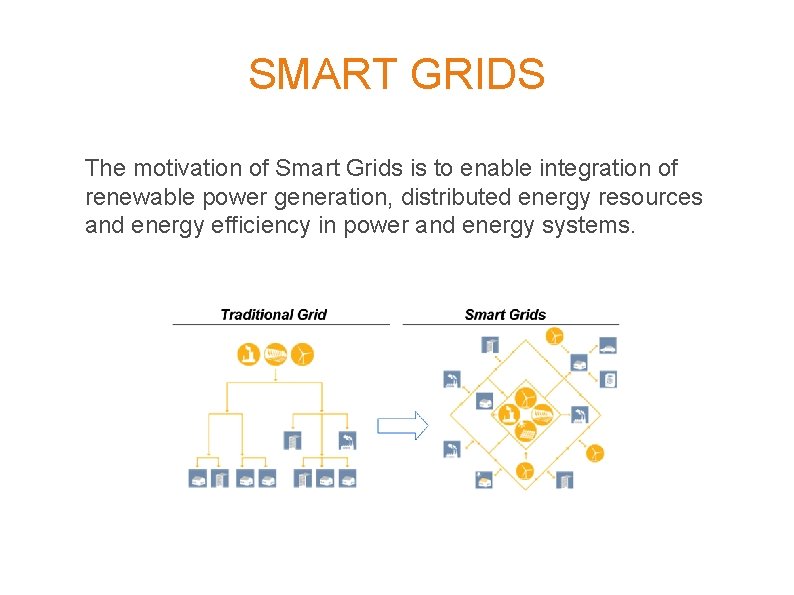 SMART GRIDS

The motivation of Smart Grids is to enable integration of renewable power generation, distributed energy resources and energy efficiency in power and energy systems.

Traditional Grid

Smart Grids